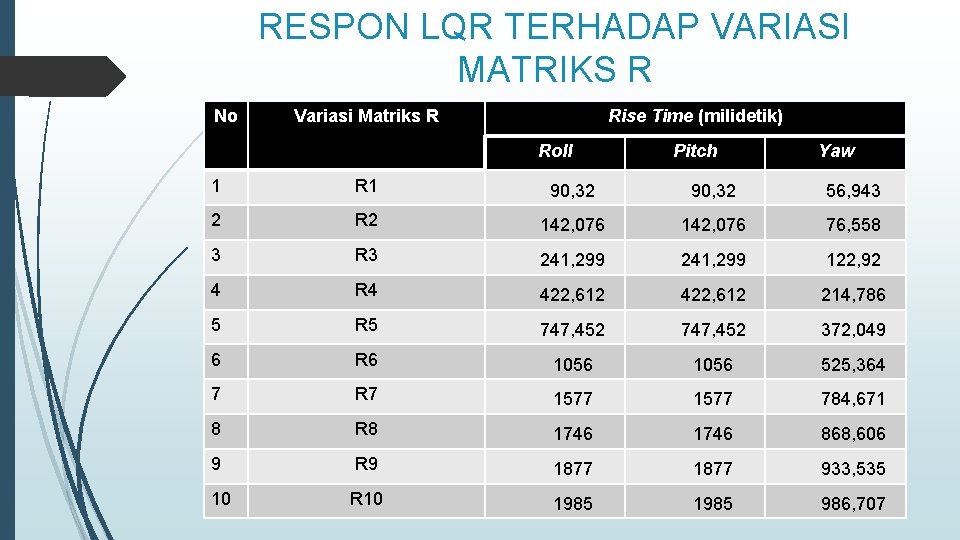 RESPON LQR TERHADAP VARIASI MATRIKS R

| No | Variasi Matriks R | Rise Time (milidetik) | | |
|---|---|---|---|---|
| | | Roll | Pitch | Yaw |
| 1 | R1 | 90,32 | 90,32 | 56,943 |
| 2 | R2 | 142,076 | 142,076 | 76,558 |
| 3 | R3 | 241,299 | 241,299 | 122,92 |
| 4 | R4 | 422,612 | 422,612 | 214,786 |
| 5 | R5 | 747,452 | 747,452 | 372,049 |
| 6 | R6 | 1056 | 1056 | 525,364 |
| 7 | R7 | 1577 | 1577 | 784,671 |
| 8 | R8 | 1746 | 1746 | 868,606 |
| 9 | R9 | 1877 | 1877 | 933,535 |
| 10 | R10 | 1985 | 1985 | 986,707 |